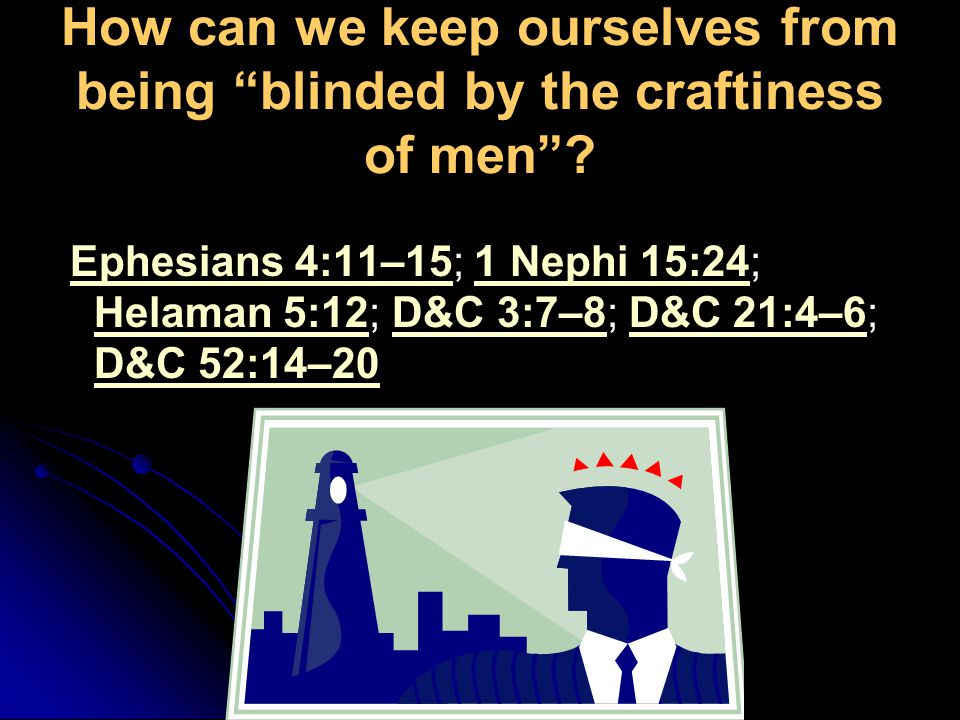 How can we keep ourselves from being “blinded by the craftiness of men”?

Ephesians 4:11–15; 1 Nephi 15:24; Helaman 5:12; D&C 3:7–8; D&C 21:4–6; D&C 52:14–20